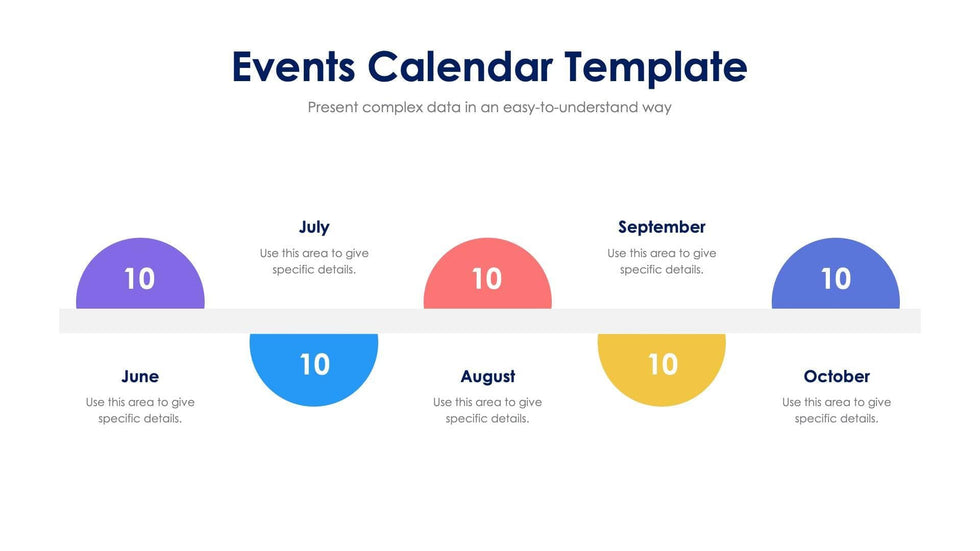 Events Calendar Template

Present complex data in an easy-to-understand way

10

June

Use this area to give specific details.

July

Use this area to give specific details.

10

10

August

Use this area to give specific details.

September

Use this area to give specific details.

10

10

October

Use this area to give specific details.